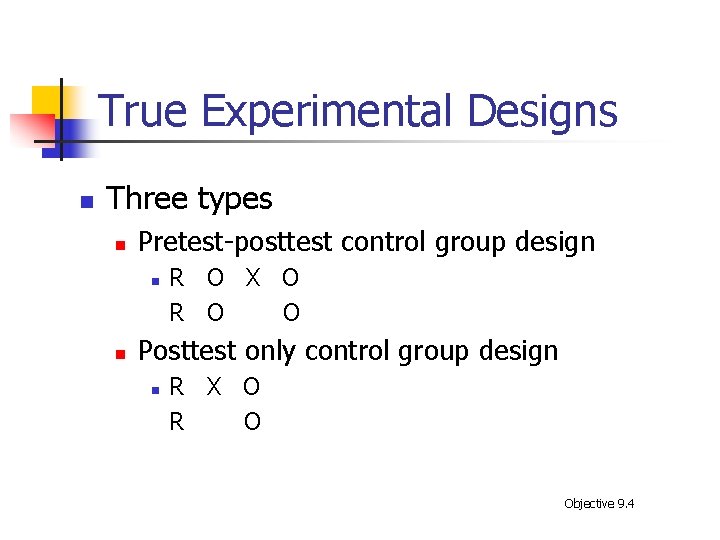 True Experimental Designs

Three types

Pretest-posttest control group design

R O X O
R O O

Posttest only control group design

R X O
R O

Objective 9.4